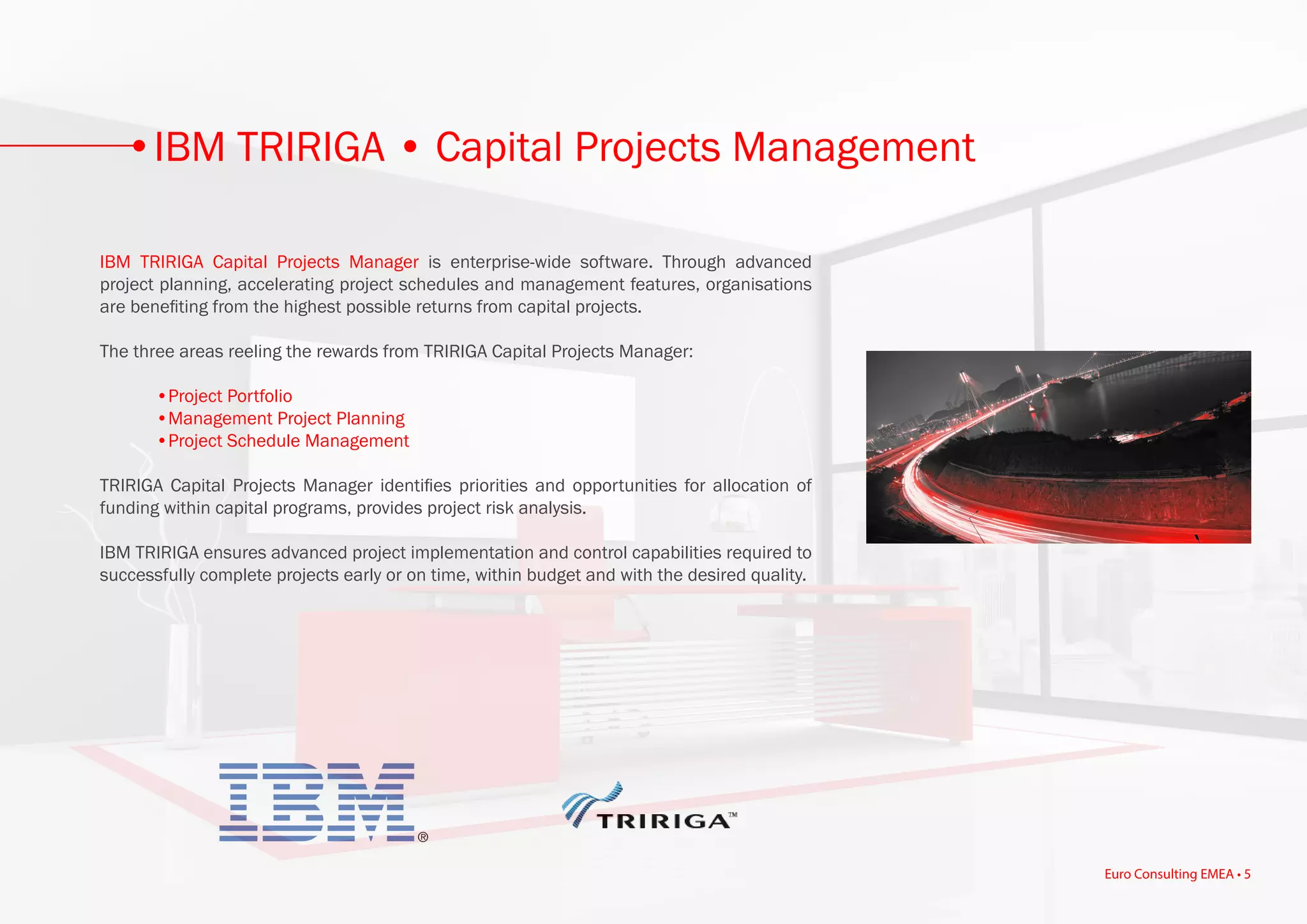 IBM TRIRIGA • Capital Projects Management

IBM TRIRIGA Capital Projects Manager is enterprise-wide software. Through advanced project planning, accelerating project schedules and management features, organisations are benefiting from the highest possible returns from capital projects.

The three areas reeling the rewards from TRIRIGA Capital Projects Manager:

• Project Portfolio
• Management Project Planning
• Project Schedule Management

TRIRIGA Capital Projects Manager identifies priorities and opportunities for allocation of funding within capital programs, provides project risk analysis.

IBM TRIRIGA ensures advanced project implementation and control capabilities required to successfully complete projects early or on time, within budget and with the desired quality.

IBM®

TRIRIGA™

Euro Consulting EMEA • 5